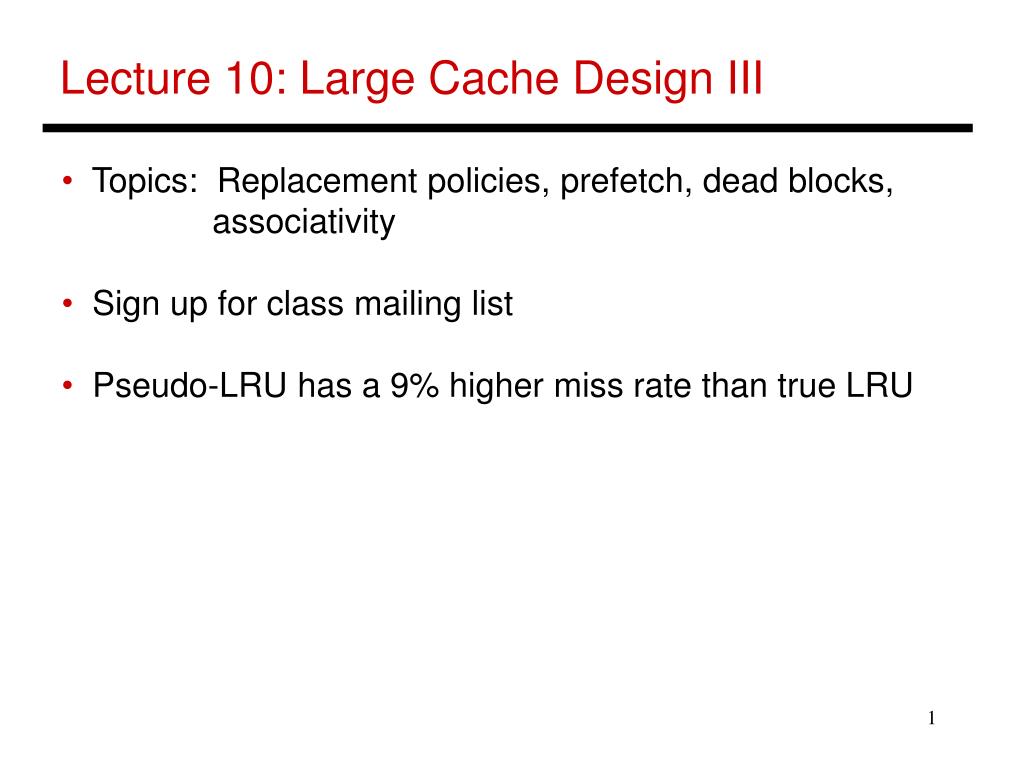 Lecture 10: Large Cache Design III

• Topics: Replacement policies, prefetch, dead blocks, associativity

• Sign up for class mailing list

• Pseudo-LRU has a 9% higher miss rate than true LRU

1